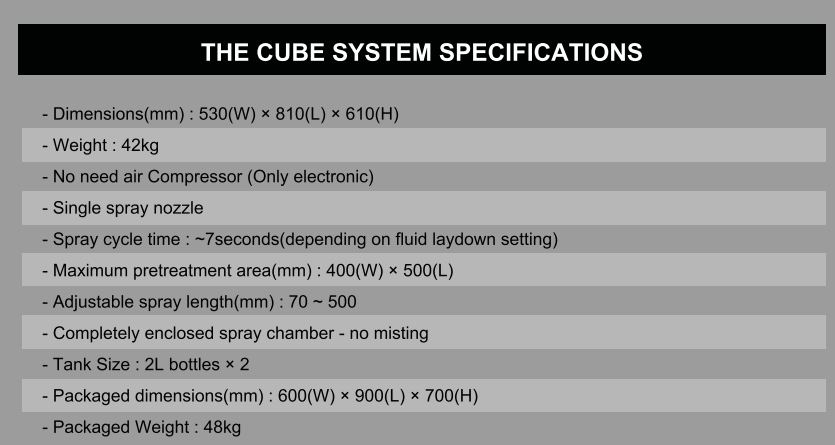 THE CUBE SYSTEM SPECIFICATIONS

- Dimensions(mm) : 530(W) × 810(L) × 610(H)

- Weight : 42kg

- No need air Compressor (Only electronic)

- Single spray nozzle

- Spray cycle time : ~7seconds(depending on fluid laydown setting)

- Maximum pretreatment area(mm) : 400(W) × 500(L)

- Adjustable spray length(mm) : 70 ~ 500

- Completely enclosed spray chamber - no misting

- Tank Size : 2L bottles × 2

- Packaged dimensions(mm) : 600(W) × 900(L) × 700(H)

- Packaged Weight : 48kg